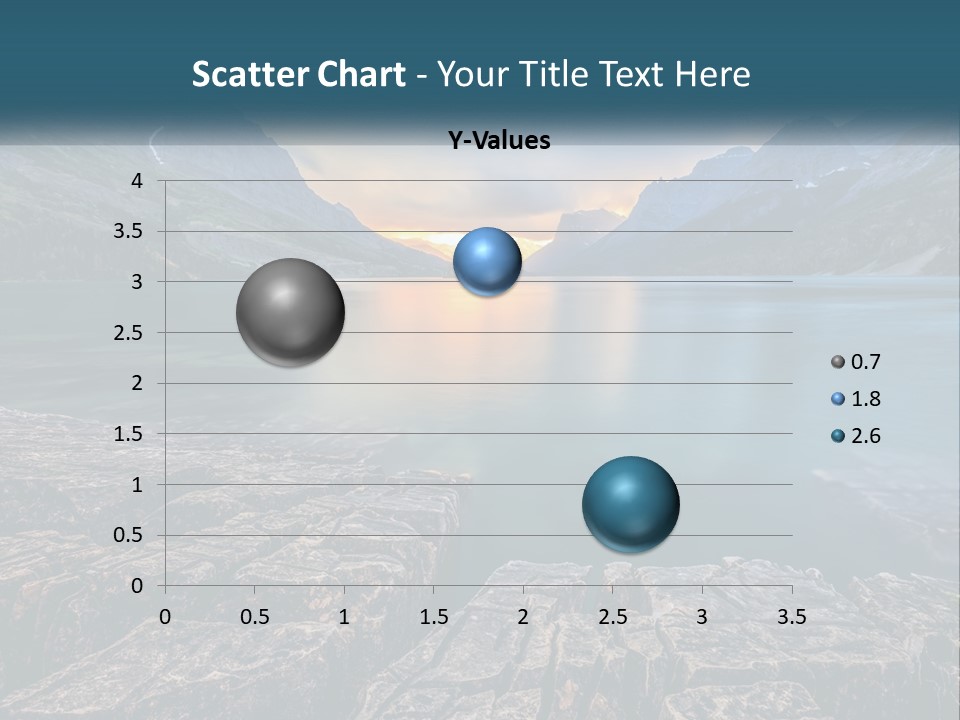 Scatter Chart - Your Title Text Here

Y-Values

4
3.5
3
2.5
2
1.5
1
0.5
0

0 0.5 1 1.5 2 2.5 3 3.5

0.7
1.8
2.6